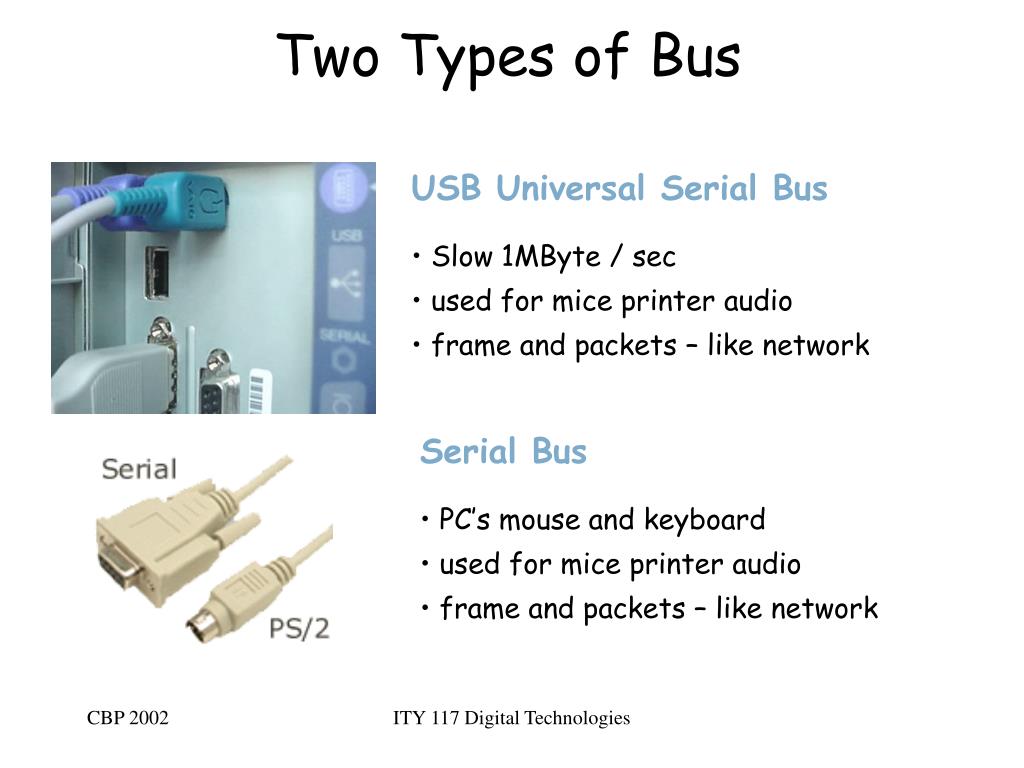 Two Types of Bus

USB SERIAL

USB Universal Serial Bus

• Slow 1MByte / sec
• used for mice printer audio
• frame and packets – like network

Serial PS/2

Serial Bus

• PC's mouse and keyboard
• used for mice printer audio
• frame and packets – like network

CBP 2002

ITY 117 Digital Technologies